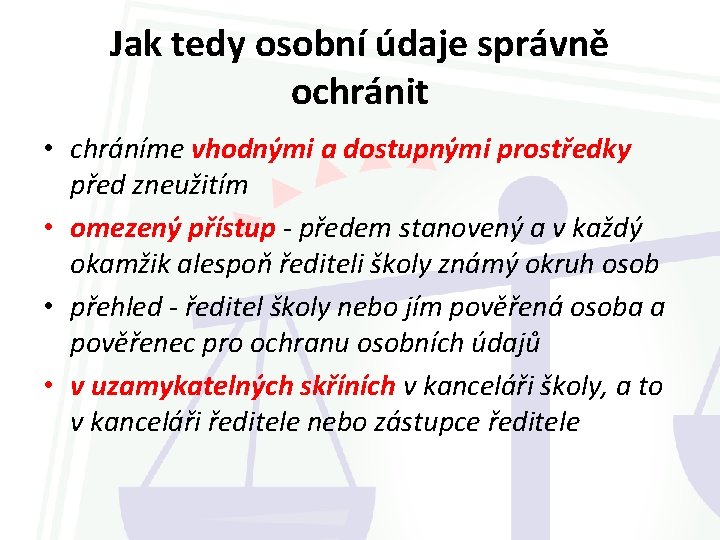 Jak tedy osobní údaje správně ochránit

• chráníme vhodnými a dostupnými prostředky před zneužitím
• omezený přístup - předem stanovený a v každý okamžik alespoň řediteli školy známý okruh osob
• přehled - ředitel školy nebo jím pověřená osoba a pověřenec pro ochranu osobních údajů
• v uzamykatelných skříních v kanceláři školy, a to v kanceláři ředitele nebo zástupce ředitele